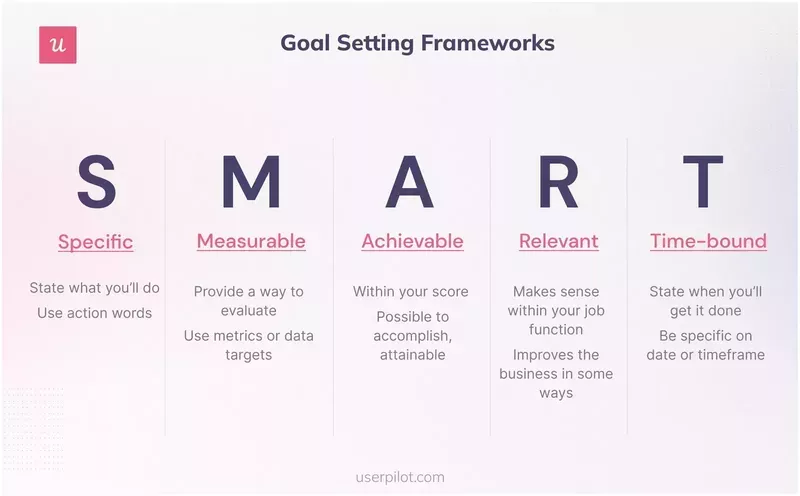 u

Goal Setting Frameworks

S
Specific
State what you'll do
Use action words

M
Measurable
Provide a way to evaluate
Use metrics or data targets

A
Achievable
Within your score
Possible to accomplish, attainable

R
Relevant
Makes sense within your job function
Improves the business in some ways

T
Time-bound
State when you'll get it done
Be specific on date or timeframe

userpilot.com